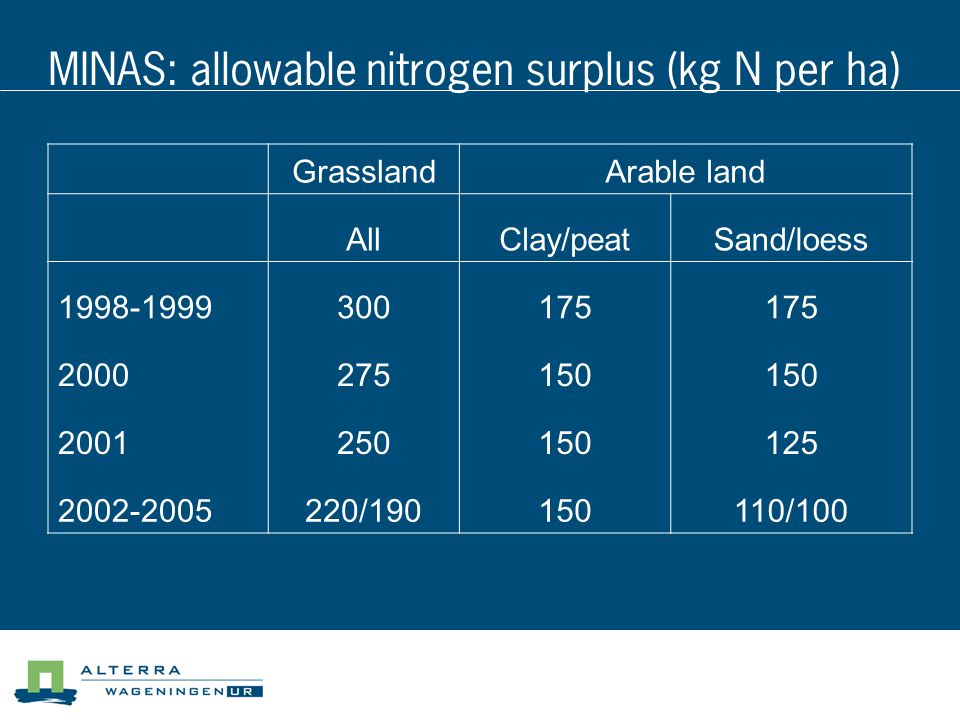 MINAS: allowable nitrogen surplus (kg N per ha)

| | Grassland | Arable land | |
|---|---|---|---|
| | All | Clay/peat | Sand/loess |
| 1998-1999 | 300 | 175 | 175 |
| 2000 | 275 | 150 | 150 |
| 2001 | 250 | 150 | 125 |
| 2002-2005 | 220/190 | 150 | 110/100 |

ALTERRA
WAGENINGEN UR